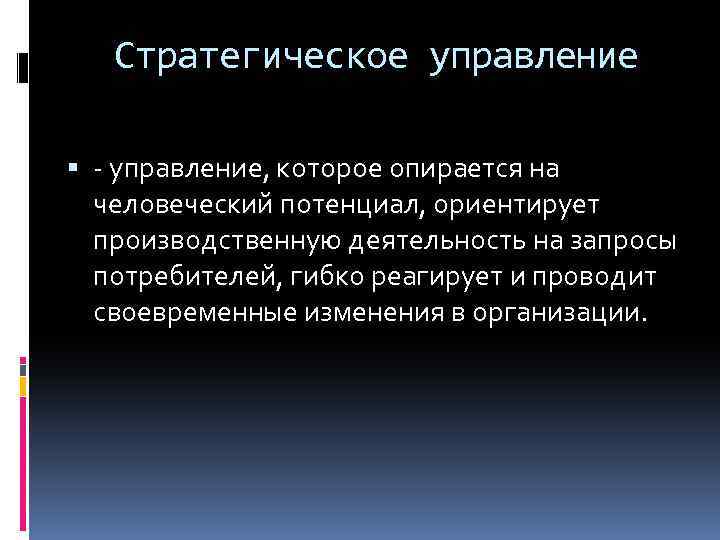 Стратегическое управление

- управление, которое опирается на человеческий потенциал, ориентирует производственную деятельность на запросы потребителей, гибко реагирует и проводит своевременные изменения в организации.